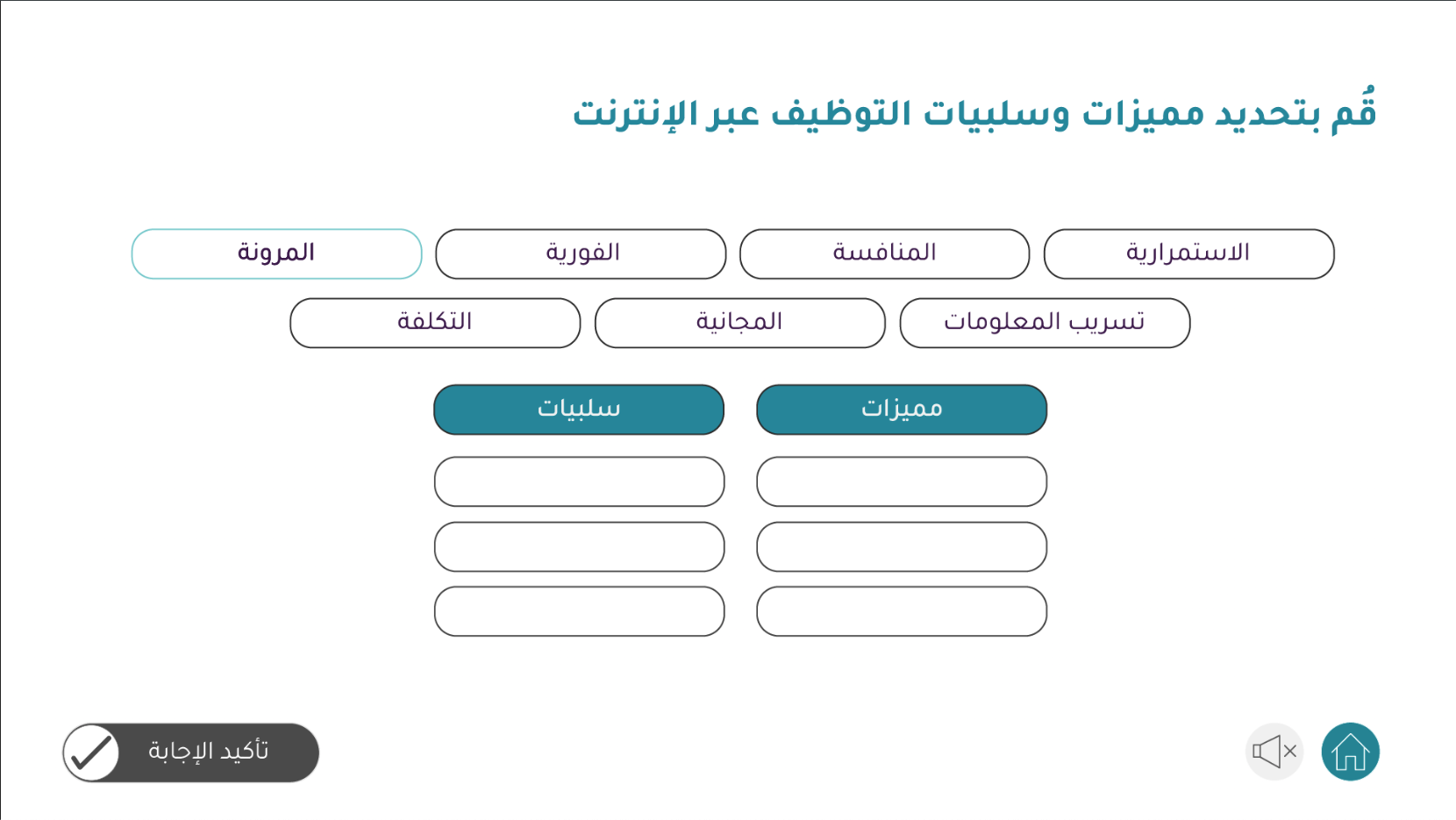 قُم بتحديد مميزات وسلبيات التوظيف عبر الإنترنت

الاستمرارية
المنافسة
الفورية
المرونة

تسريب المعلومات
المجانية
التكلفة

مميزات
سلبيات

تأكيد الإجابة